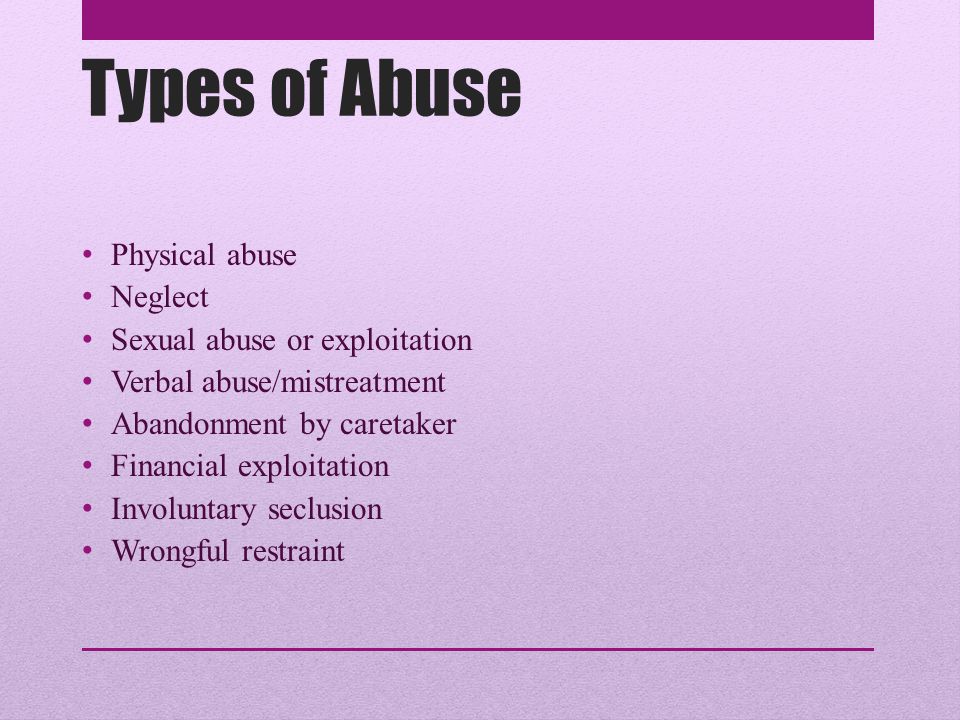 Types of Abuse

• Physical abuse
• Neglect
• Sexual abuse or exploitation
• Verbal abuse/mistreatment
• Abandonment by caretaker
• Financial exploitation
• Involuntary seclusion
• Wrongful restraint